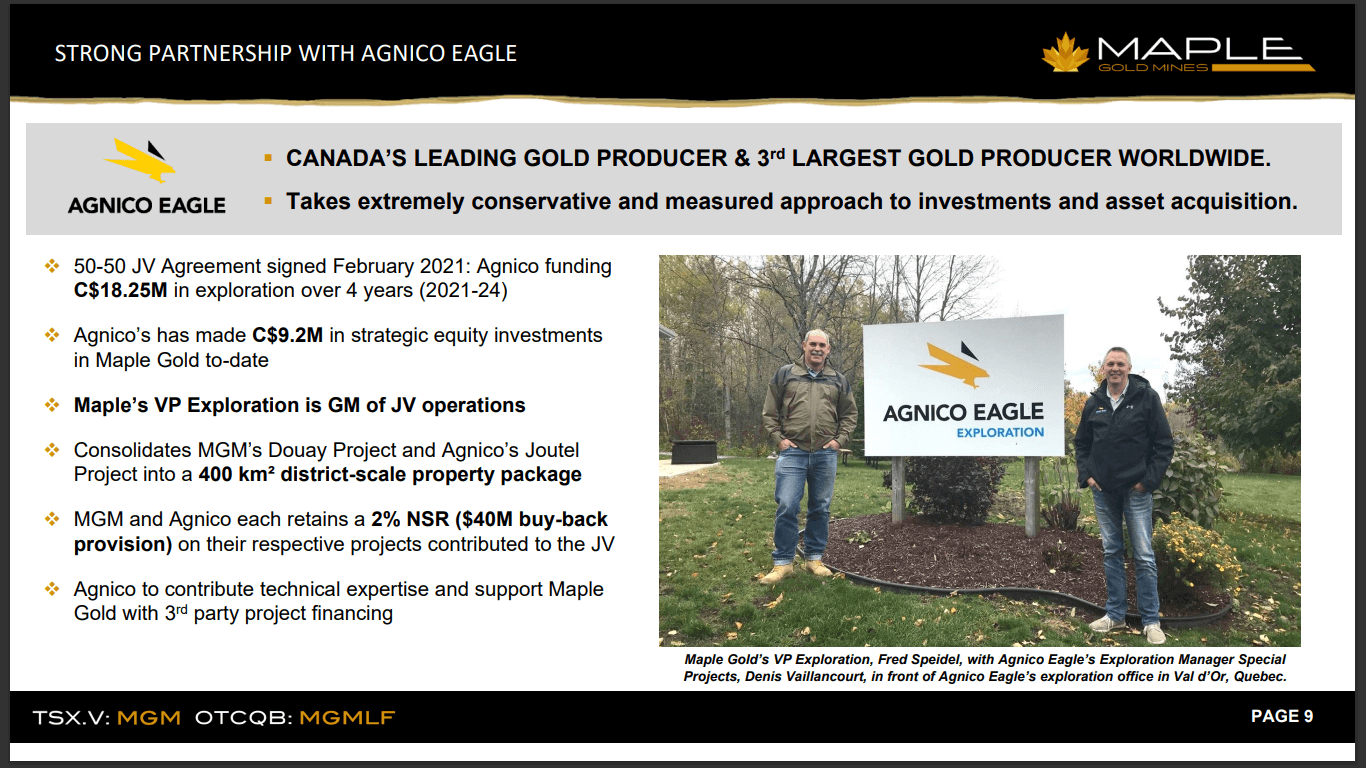 STRONG PARTNERSHIP WITH AGNICO EAGLE

MAPLE
GOLD MINES

AGNICO EAGLE

▪ CANADA'S LEADING GOLD PRODUCER & 3rd LARGEST GOLD PRODUCER WORLDWIDE.

▪ Takes extremely conservative and measured approach to investments and asset acquisition.

❖ 50-50 JV Agreement signed February 2021: Agnico funding C$18.25M in exploration over 4 years (2021-24)

❖ Agnico's has made C$9.2M in strategic equity investments in Maple Gold to-date

❖ Maple's VP Exploration is GM of JV operations

❖ Consolidates MGM's Douay Project and Agnico's Joutel Project into a 400 km² district-scale property package

❖ MGM and Agnico each retains a 2% NSR ($40M buy-back provision) on their respective projects contributed to the JV

❖ Agnico to contribute technical expertise and support Maple Gold with 3rd party project financing

AGNICO EAGLE
EXPLORATION

Maple Gold's VP Exploration, Fred Speidel, with Agnico Eagle's Exploration Manager Special Projects, Denis Vaillancourt, in front of Agnico Eagle's exploration office in Val d'Or, Quebec.

TSX.V: MGM OTCQB: MGMLF

PAGE 9